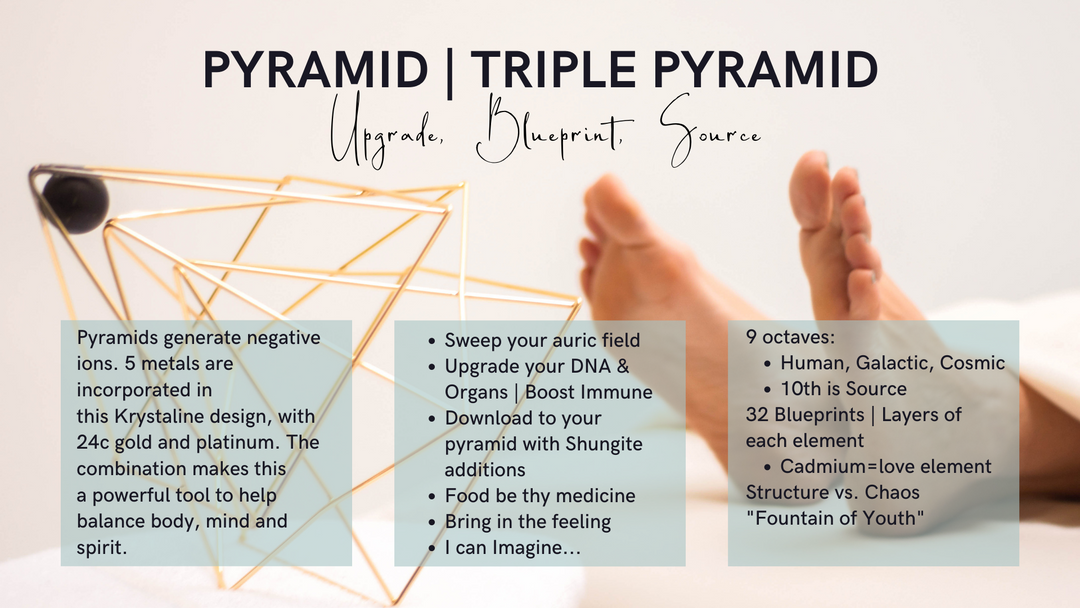 PYRAMID | TRIPLE PYRAMID

Upgrade, Blueprint, Source

Pyramids generate negative ions. 5 metals are incorporated in this Krystaline design, with 24c gold and platinum. The combination makes this a powerful tool to help balance body, mind and spirit.

- Sweep your auric field
- Upgrade your DNA & Organs | Boost Immune
- Download to your pyramid with Shungite additions
- Food be thy medicine
- Bring in the feeling
- I can Imagine...

9 octaves:
- Human, Galactic, Cosmic
- 10th is Source

32 Blueprints | Layers of each element
- Cadmium=love element

Structure vs. Chaos
"Fountain of Youth"